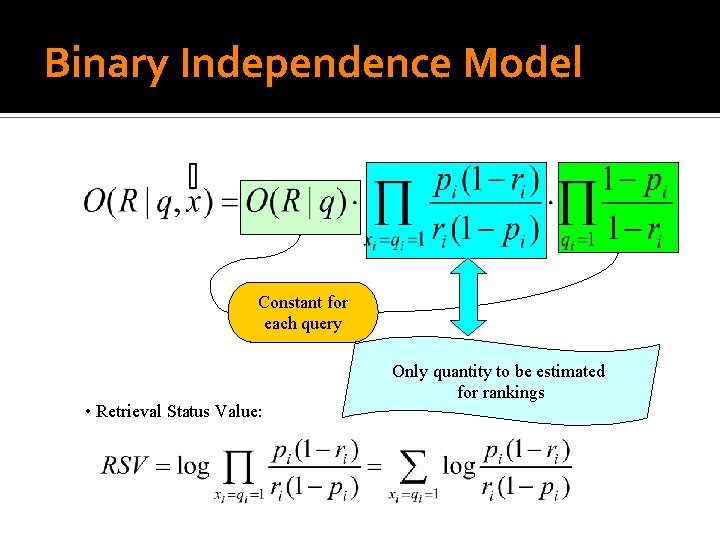 Binary Independence Model

$O(R \mid q, \vec{x}) = O(R \mid q) \cdot \prod_{x_i = q_i = 1} \frac{p_i(1-r_i)}{r_i(1-p_i)} \cdot \prod_{q_i = 1} \frac{1-p_i}{1-r_i}$

Constant for each query

Only quantity to be estimated for rankings

• Retrieval Status Value:

$RSV = \log \prod_{x_i = q_i = 1} \frac{p_i(1-r_i)}{r_i(1-p_i)} = \sum_{x_i = q_i = 1} \log \frac{p_i(1-r_i)}{r_i(1-p_i)}$